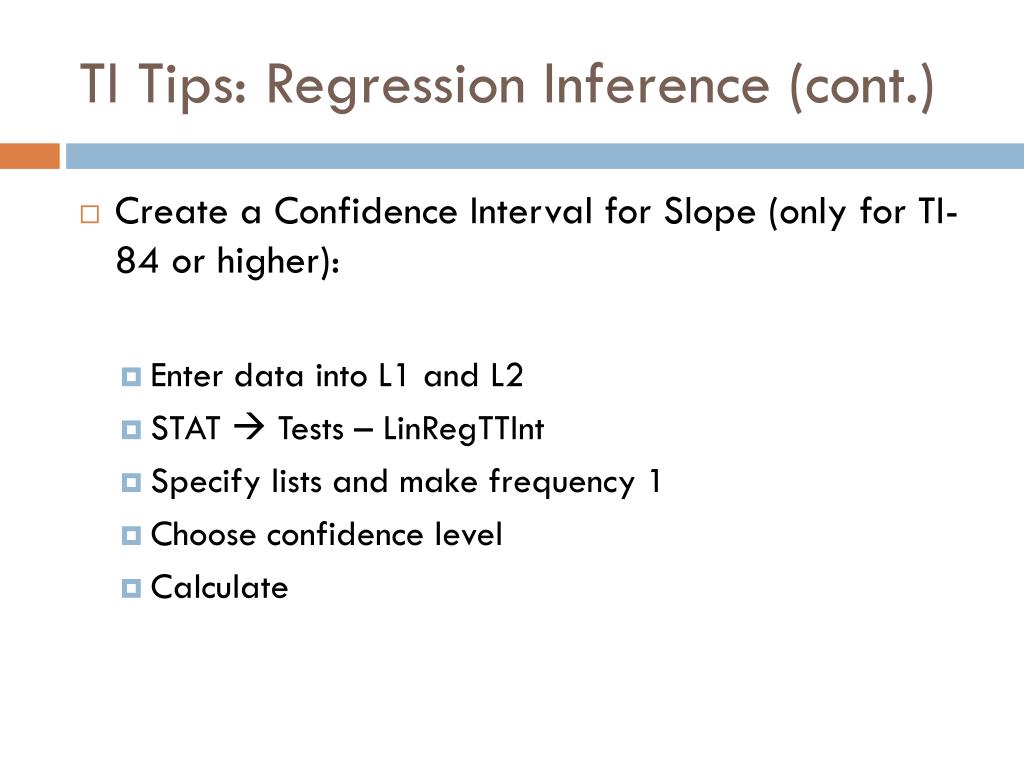 TI Tips: Regression Inference (cont.)

Create a Confidence Interval for Slope (only for TI-84 or higher):

Enter data into L1 and L2

STAT → Tests – LinRegTTInt

Specify lists and make frequency 1

Choose confidence level

Calculate